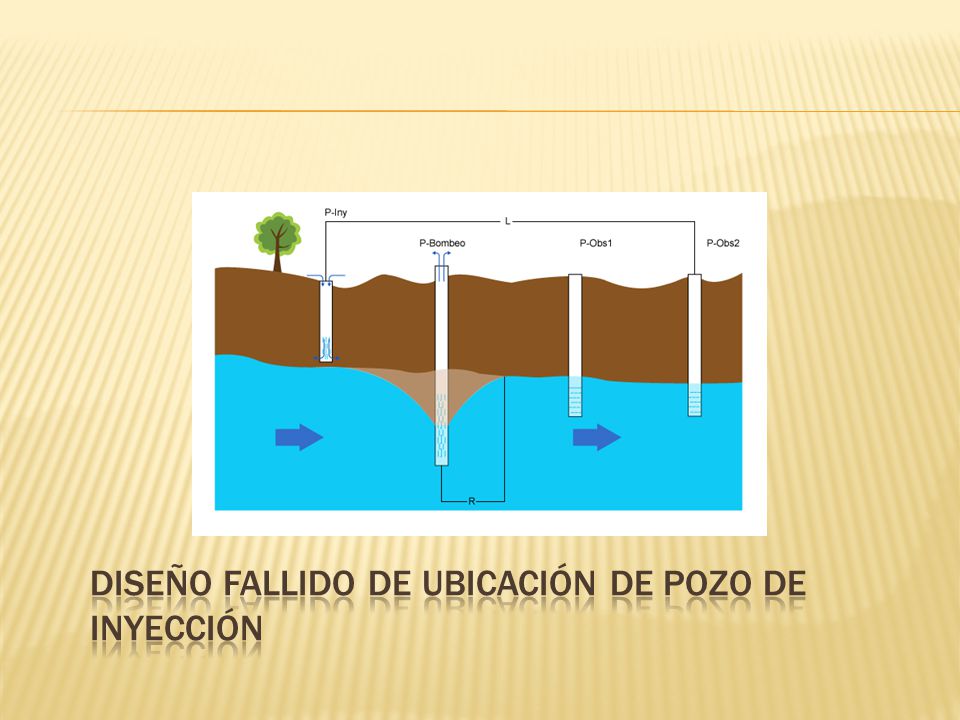 P-Iny
L
P-Bombeo
P-Obs1
P-Obs2
R

DISEÑO FALLIDO DE UBICACIÓN DE POZO DE INYECCIÓN